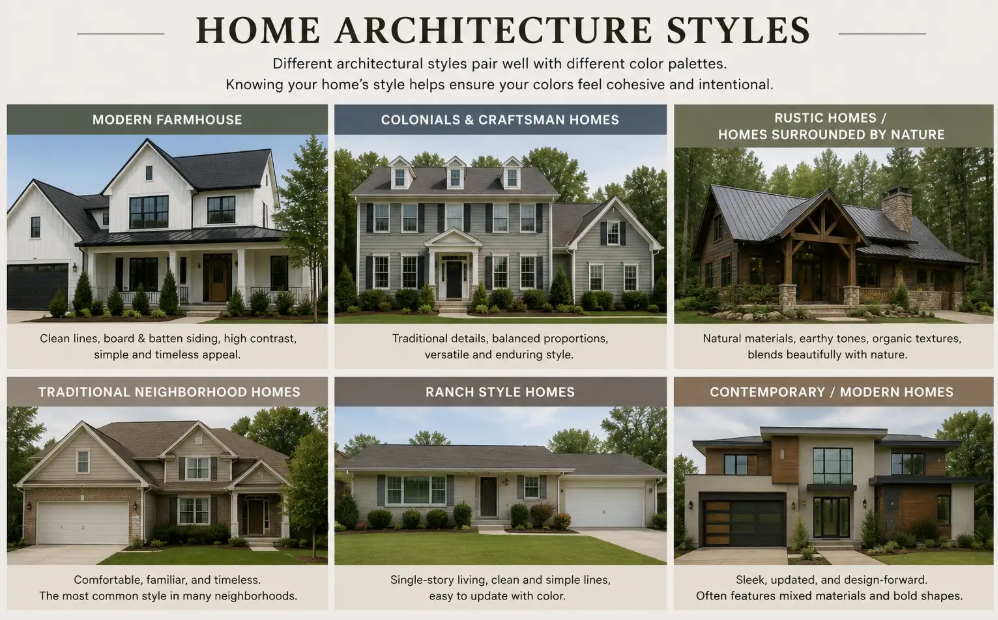 HOME ARCHITECTURE STYLES

Different architectural styles pair well with different color palettes. Knowing your home's style helps ensure your colors feel cohesive and intentional.

MODERN FARMHOUSE

Clean lines, board & batten siding, high contrast, simple and timeless appeal.

COLONIALS & CRAFTSMAN HOMES

Traditional details, balanced proportions, versatile and enduring style.

RUSTIC HOMES / HOMES SURROUNDED BY NATURE

Natural materials, earthy tones, organic textures, blends beautifully with nature.

TRADITIONAL NEIGHBORHOOD HOMES

Comfortable, familiar, and timeless. The most common style in many neighborhoods.

RANCH STYLE HOMES

Single-story living, clean and simple lines, easy to update with color.

CONTEMPORARY / MODERN HOMES

Sleek, updated, and design-forward. Often features mixed materials and bold shapes.